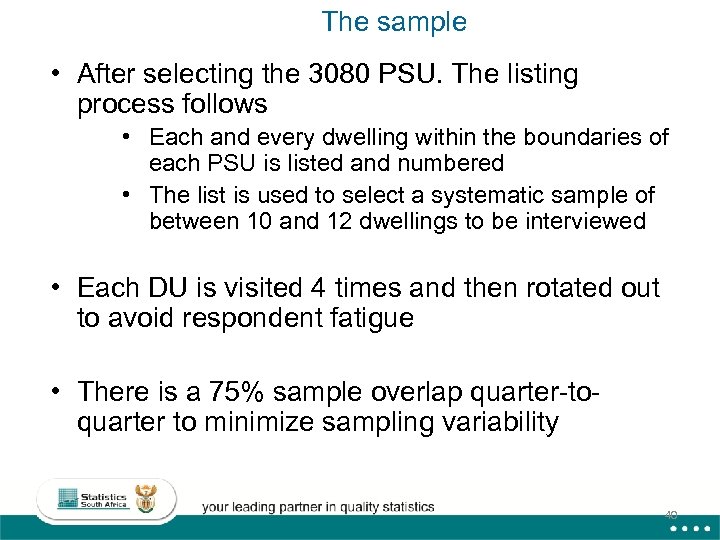 The sample

• After selecting the 3080 PSU. The listing process follows

• Each and every dwelling within the boundaries of each PSU is listed and numbered

• The list is used to select a systematic sample of between 10 and 12 dwellings to be interviewed

• Each DU is visited 4 times and then rotated out to avoid respondent fatigue

• There is a 75% sample overlap quarter-to-quarter to minimize sampling variability

Statistics South Africa

your leading partner in quality statistics

40